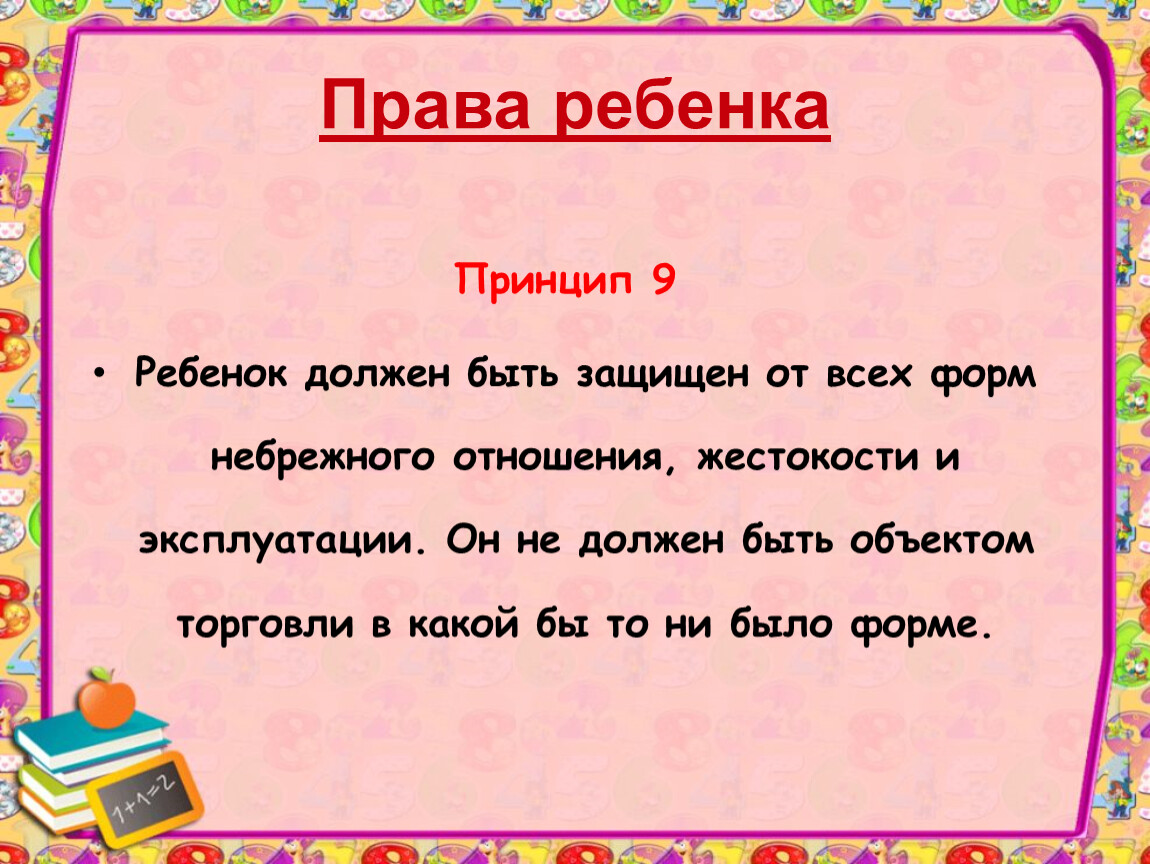 Права ребенка

Принцип 9

• Ребенок должен быть защищен от всех форм небрежного отношения, жестокости и эксплуатации. Он не должен быть объектом торговли в какой бы то ни было форме.

$1+1=2$